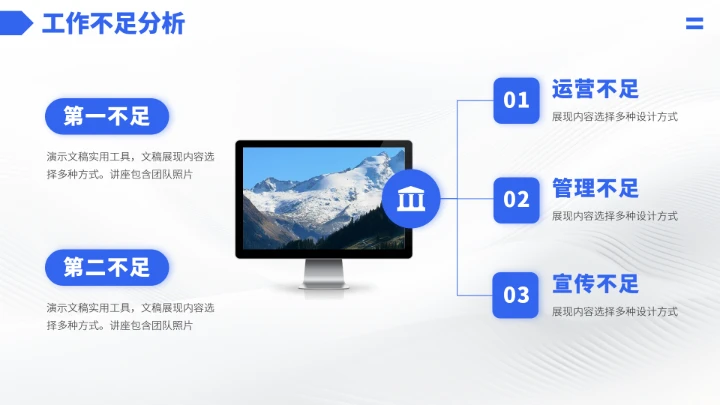 工作不足分析

第一不足

演示文稿实用工具，文稿展现内容选择多种方式。讲座包含团队照片

第二不足

演示文稿实用工具，文稿展现内容选择多种方式。讲座包含团队照片

01 运营不足

展现内容选择多种设计方式

02 管理不足

展现内容选择多种设计方式

03 宣传不足

展现内容选择多种设计方式